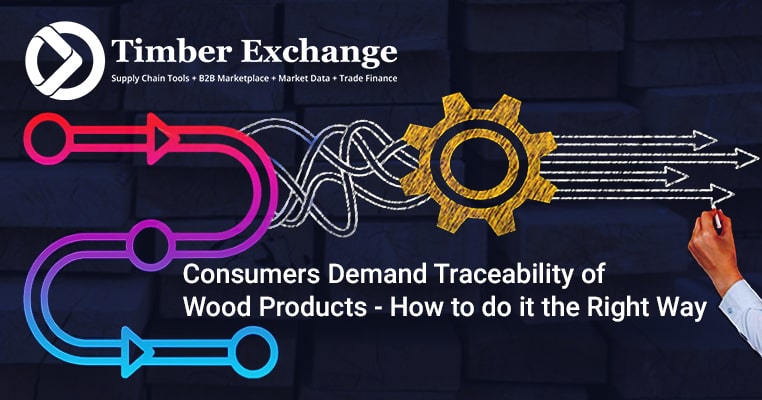 Timber Exchange
Supply Chain Tools + B2B Marketplace + Market Data + Trade Finance

Consumers Demand Traceability of Wood Products - How to do it the Right Way